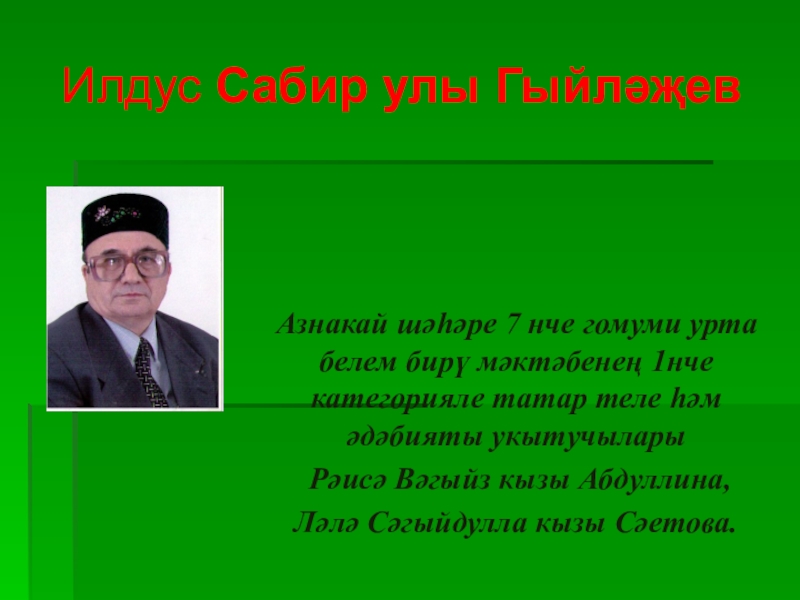 Илдус Сабир улы Гыйләҗев

Азнакай шәһәре 7 нче гомуми урта белем бирү мәктәбенең 1нче категорияле татар теле һәм әдәбияты укытучылары

Рәисә Вәгыйз кызы Абдуллина,

Ләлә Сәгыйдулла кызы Сәетова.